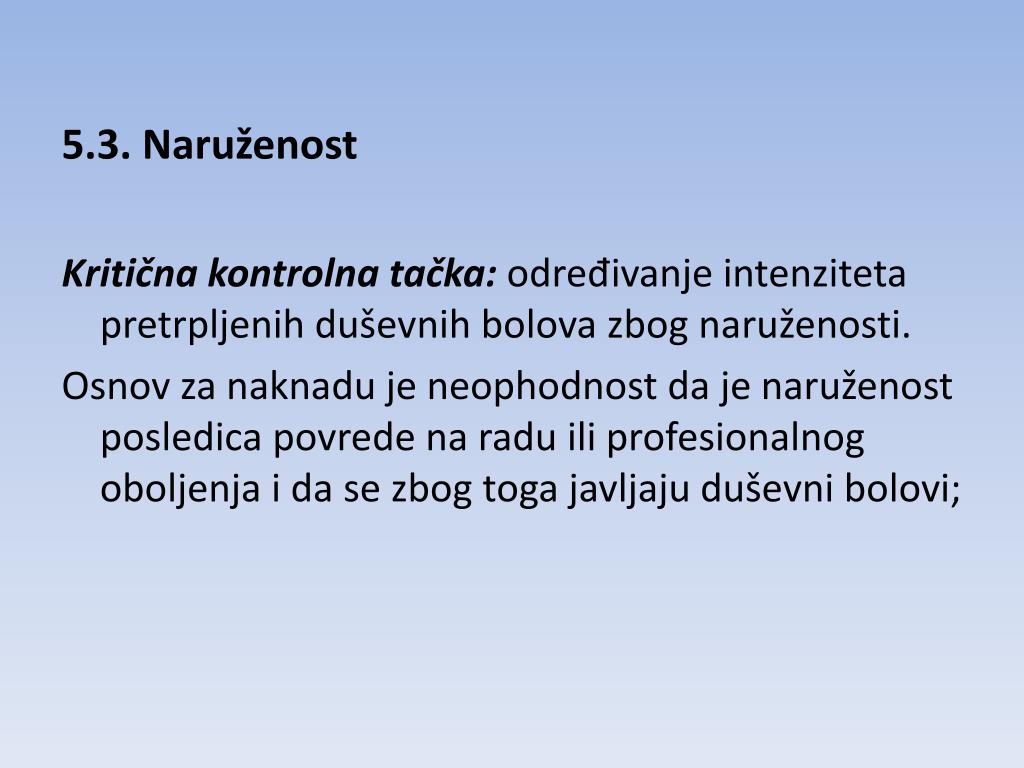 5.3. Naruženost

Kritična kontrolna tačka: određivanje intenziteta pretrpljenih duševnih bolova zbog naruženosti.

Osnov za naknadu je neophodnost da je naruženost posledica povrede na radu ili profesionalnog oboljenja i da se zbog toga javljaju duševni bolovi;